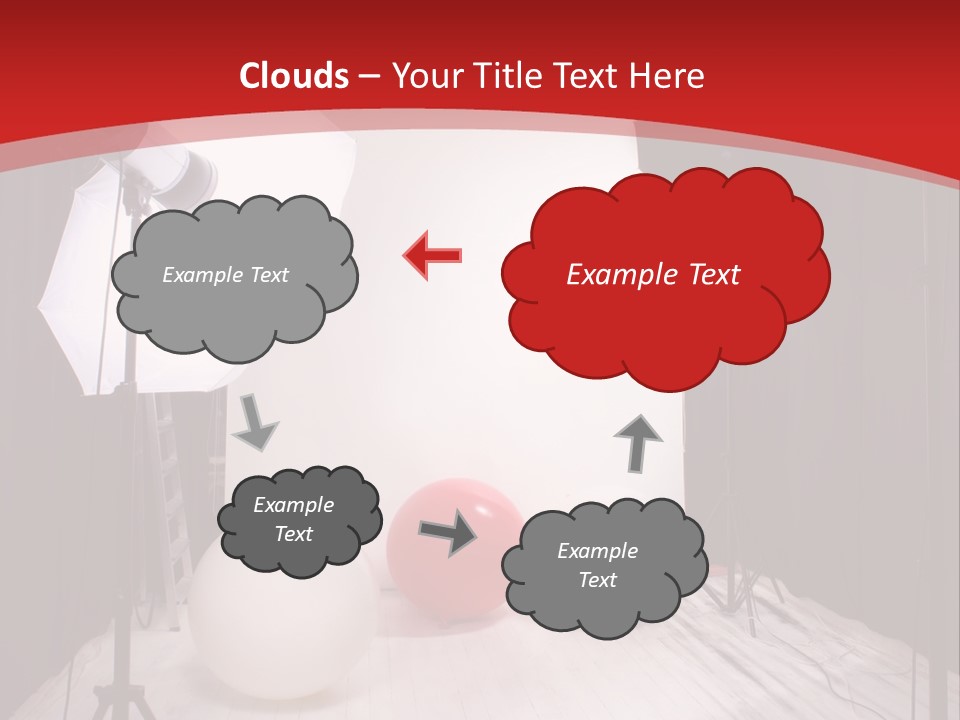 Clouds – Your Title Text Here

Example Text

Example Text

Example Text

Example Text